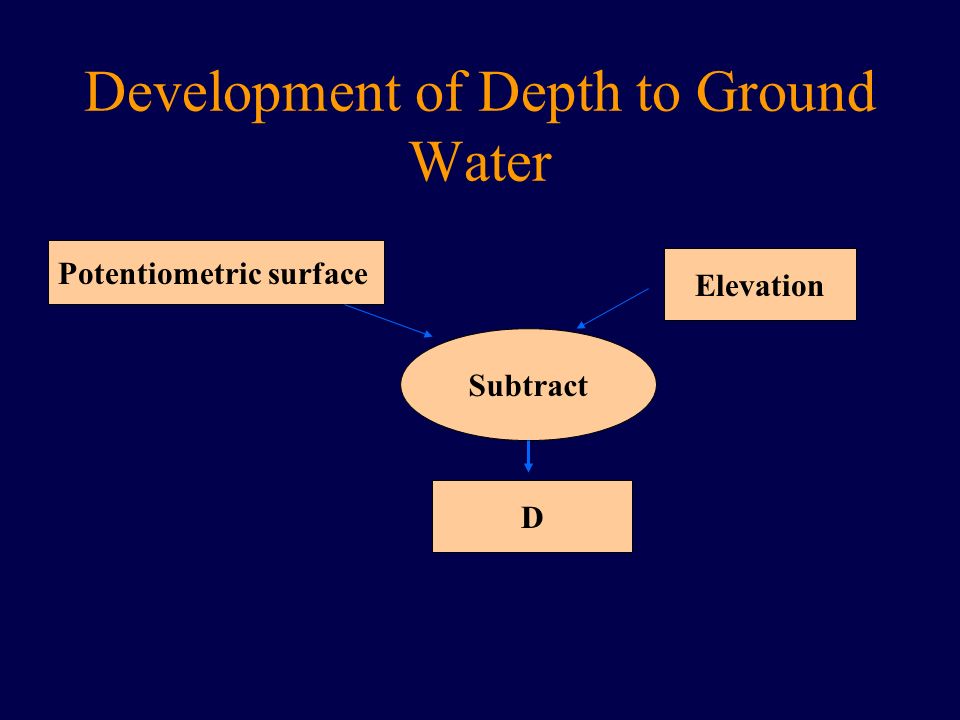 Development of Depth to Ground Water

Potentiometric surface

Elevation

Subtract

D